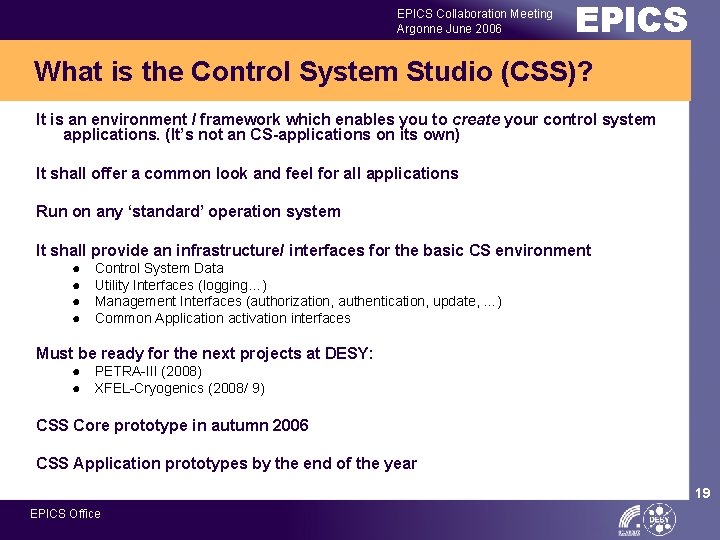 EPICS Collaboration Meeting
Argonne June 2006

EPICS

What is the Control System Studio (CSS)?

It is an environment / framework which enables you to create your control system applications. (It's not an CS-applications on its own)

It shall offer a common look and feel for all applications

Run on any 'standard' operation system

It shall provide an infrastructure/ interfaces for the basic CS environment

• Control System Data
• Utility Interfaces (logging…)
• Management Interfaces (authorization, authentication, update, …)
• Common Application activation interfaces

Must be ready for the next projects at DESY:

• PETRA-III (2008)
• XFEL-Cryogenics (2008/ 9)

CSS Core prototype in autumn 2006

CSS Application prototypes by the end of the year

19

EPICS Office

DESY